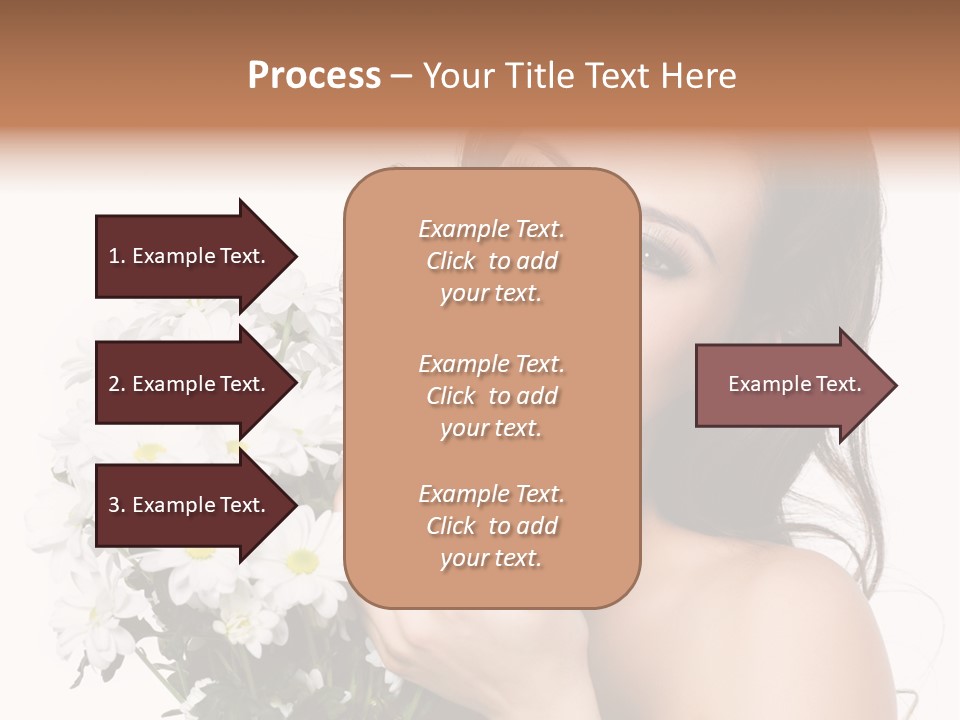 Process – Your Title Text Here

1. Example Text.

2. Example Text.

3. Example Text.

Example Text. Click to add your text.

Example Text. Click to add your text.

Example Text. Click to add your text.

Example Text.